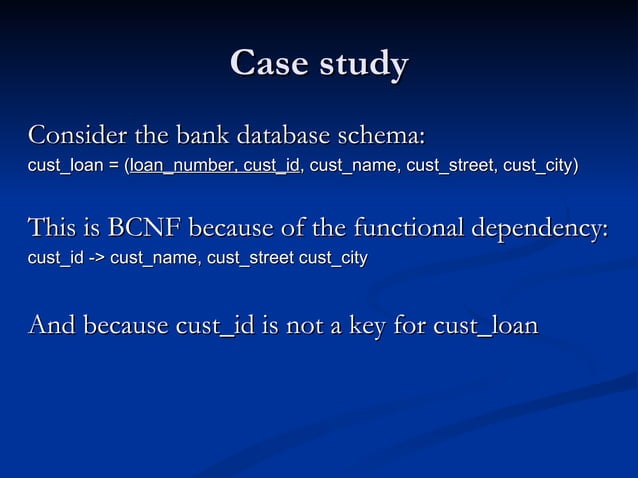 Case study

Consider the bank database schema:
cust_loan = (loan_number, cust_id, cust_name, cust_street, cust_city)

This is BCNF because of the functional dependency:
cust_id -> cust_name, cust_street cust_city

And because cust_id is not a key for cust_loan